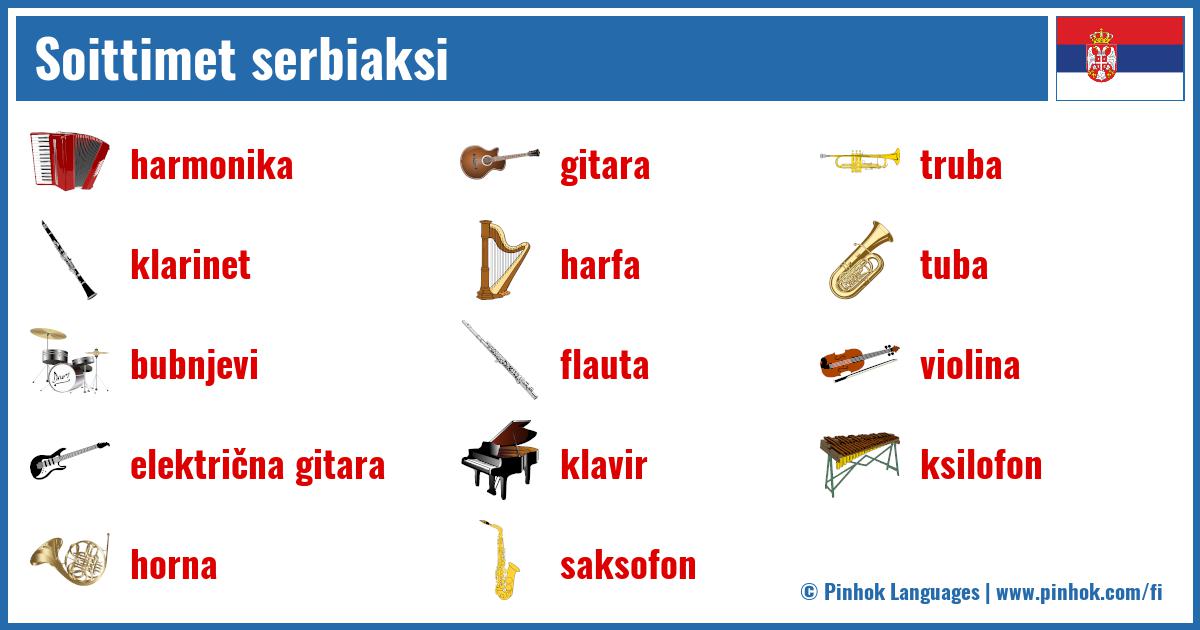 Soittimet serbiaksi

harmonika

klarinet

bubnjevi

električna gitara

horna

gitara

harfa

flauta

klavir

saksofon

truba

tuba

violina

ksilofon

© Pinhok Languages | www.pinhok.com/fi